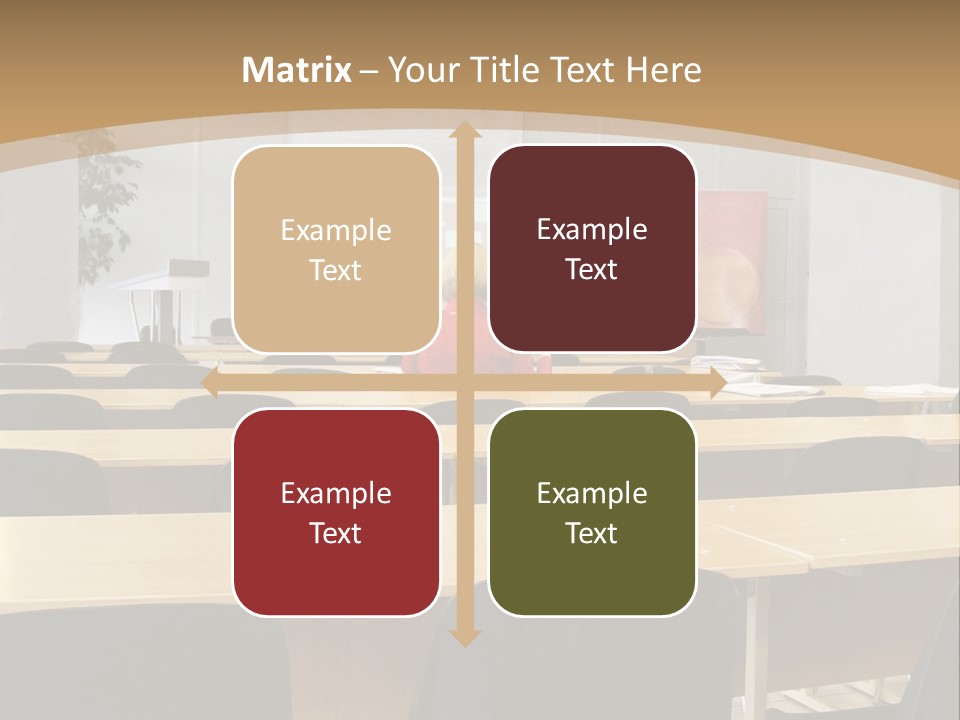 Matrix – Your Title Text Here

Example Text

Example Text

Example Text

Example Text